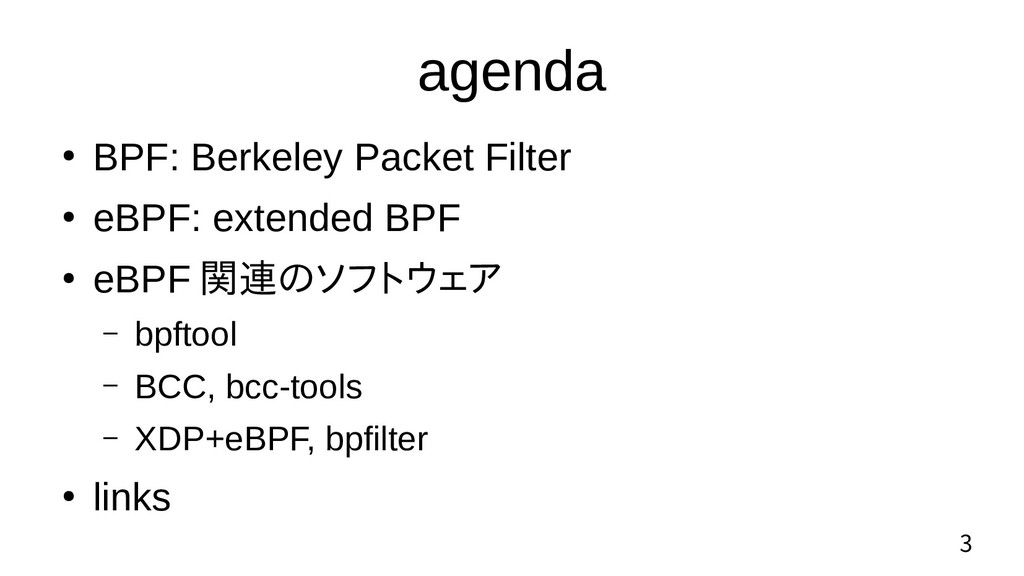 agenda

● BPF: Berkeley Packet Filter

● eBPF: extended BPF

● eBPF 関連のソフトウェア

– bpftool

– BCC, bcc-tools

– XDP+eBPF, bpfilter

● links

3